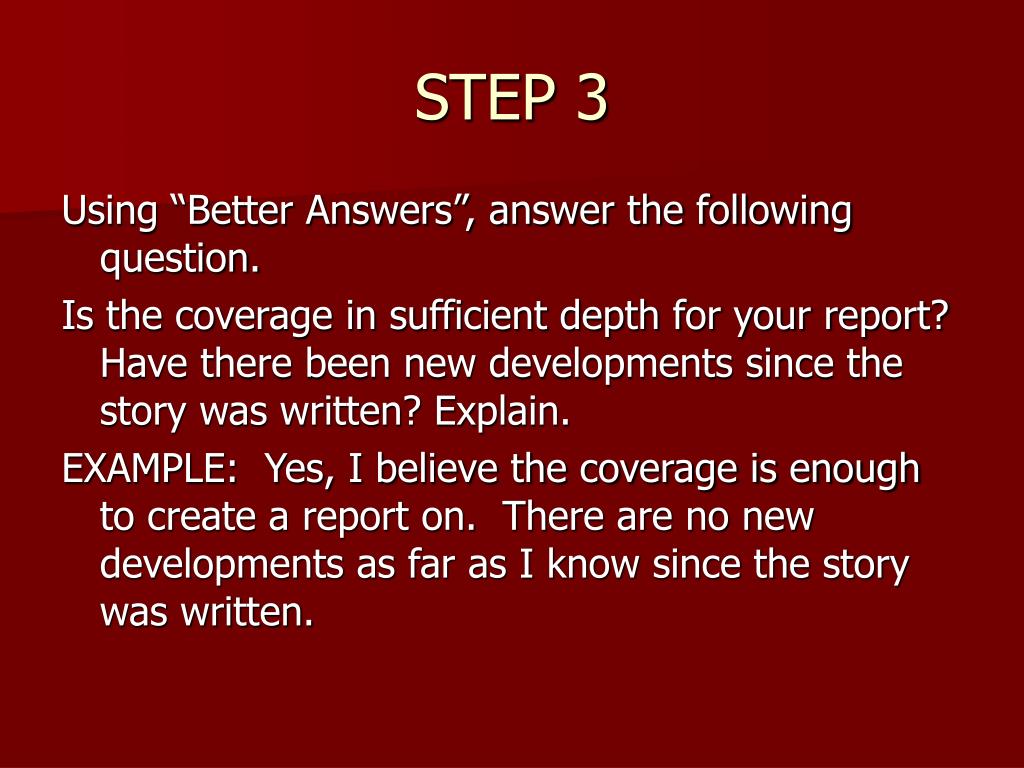 STEP 3

Using “Better Answers”, answer the following question.

Is the coverage in sufficient depth for your report? Have there been new developments since the story was written? Explain.

EXAMPLE:  Yes, I believe the coverage is enough to create a report on.  There are no new developments as far as I know since the story was written.